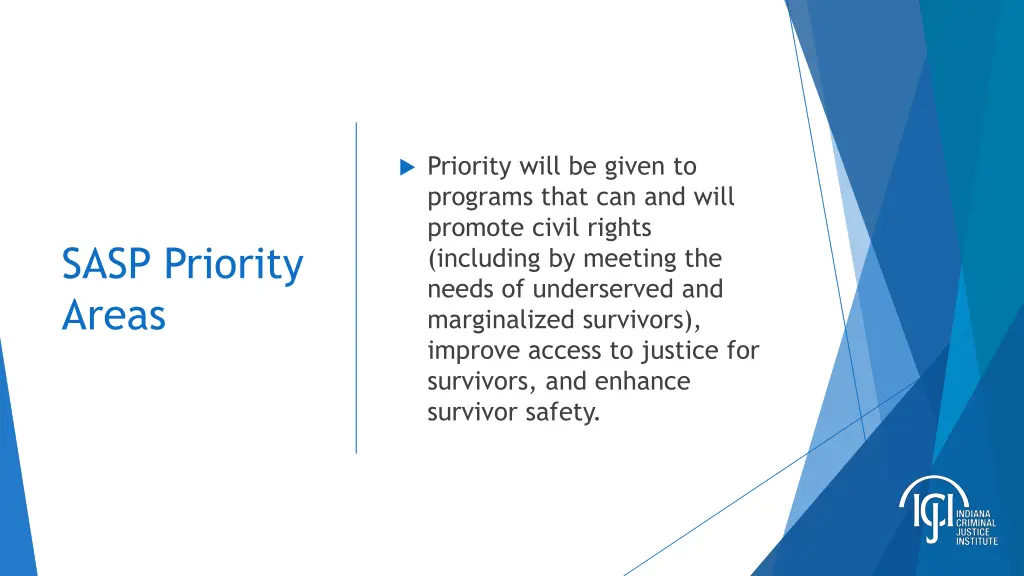 SASP Priority Areas

Priority will be given to programs that can and will promote civil rights (including by meeting the needs of underserved and marginalized survivors), improve access to justice for survivors, and enhance survivor safety.

ICJI INDIANA CRIMINAL JUSTICE INSTITUTE